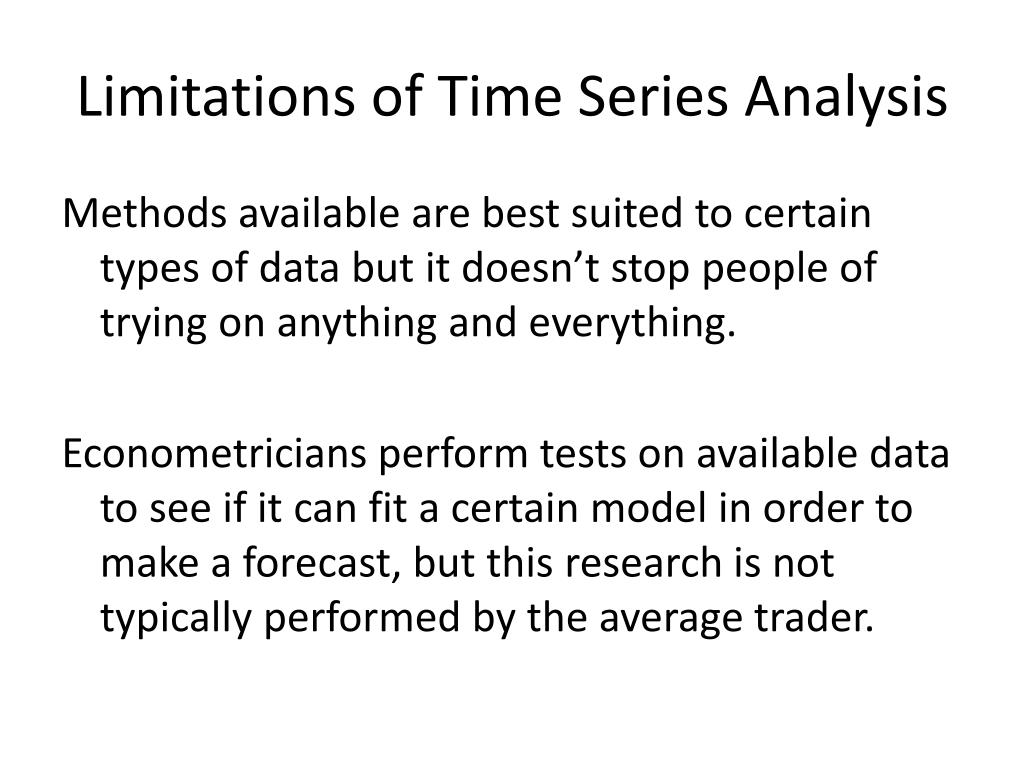 Limitations of Time Series Analysis

Methods available are best suited to certain types of data but it doesn’t stop people of trying on anything and everything.

Econometricians perform tests on available data to see if it can fit a certain model in order to make a forecast, but this research is not typically performed by the average trader.